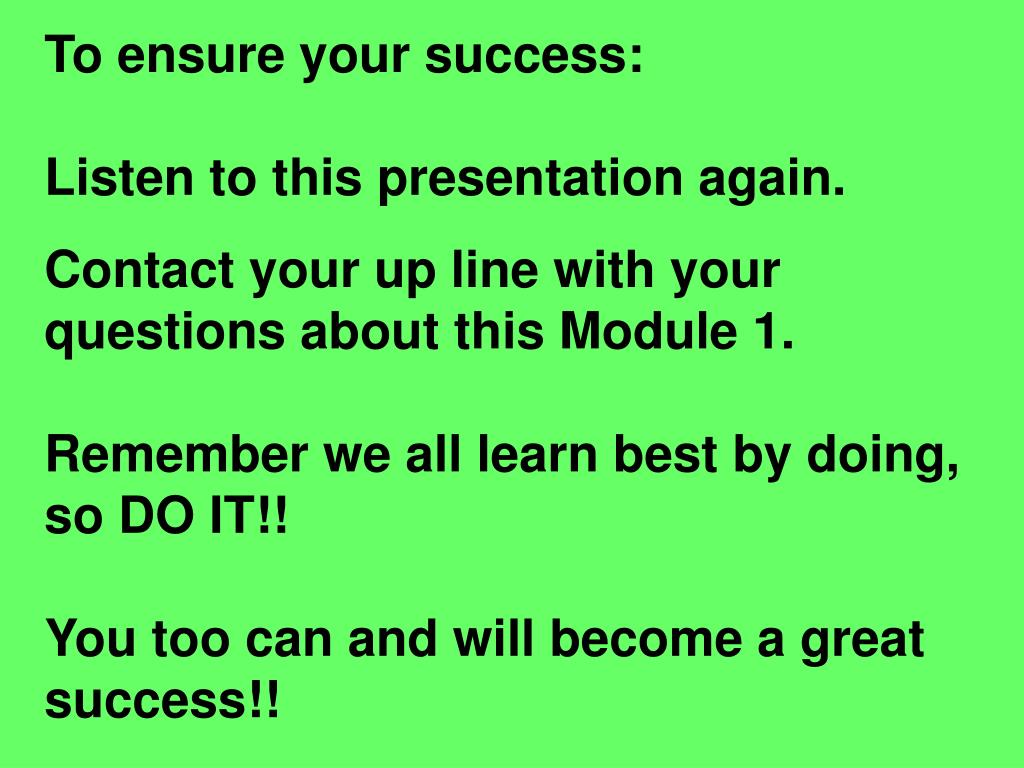 To ensure your success:

Listen to this presentation again.

Contact your up line with your questions about this Module 1.

Remember we all learn best by doing, so DO IT!!

You too can and will become a great success!!